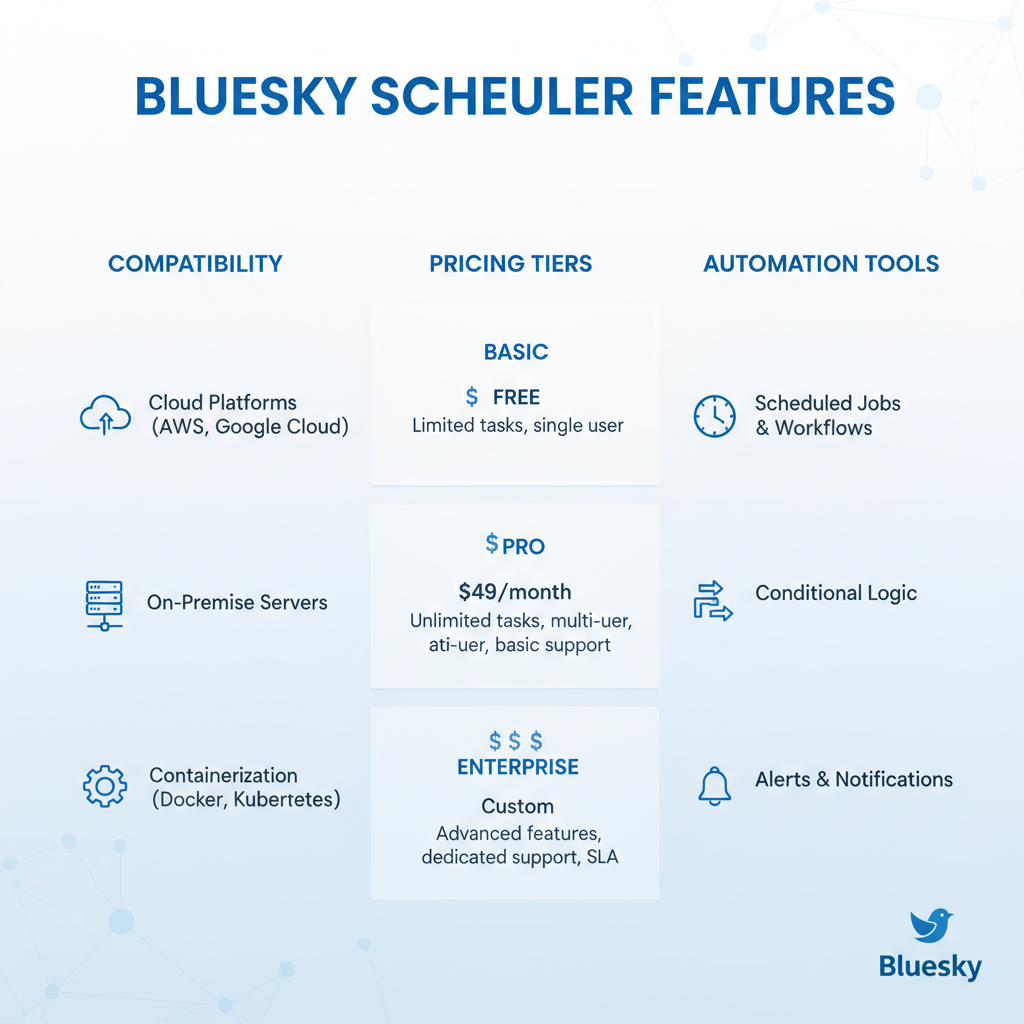 BLUESKY SCHEULER FEATURES

COMPATIBILITY

Cloud Platforms (AWS, Google Cloud)

On-Premise Servers

Containerization (Docker, Kubertetes)

PRICING TIERS

BASIC

$ FREE

Limited tasks, single user

$ PRO

$49/month

Unlimited tasks, multi-uer, ati-uer, basic support

$ $ $

ENTERPRISE

Custom

Advanced features, dedicated support, SLA

AUTOMATION TOOLS

Scheduled Jobs & Workflows

Conditional Logic

Alerts & Notifications

Bluesky